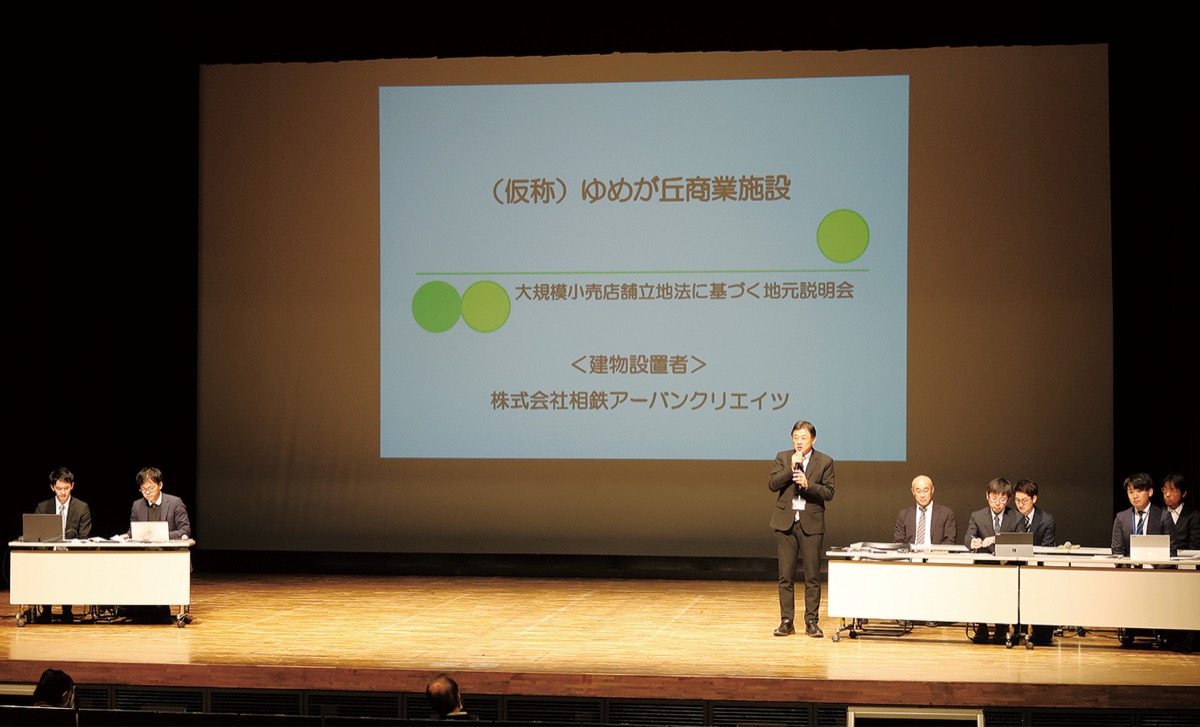 （仮称）ゆめが丘商業施設

大規模小売店舗立地法に基づく地元説明会

＜建物設置者＞
株式会社相鉄アーバンクリエイツ